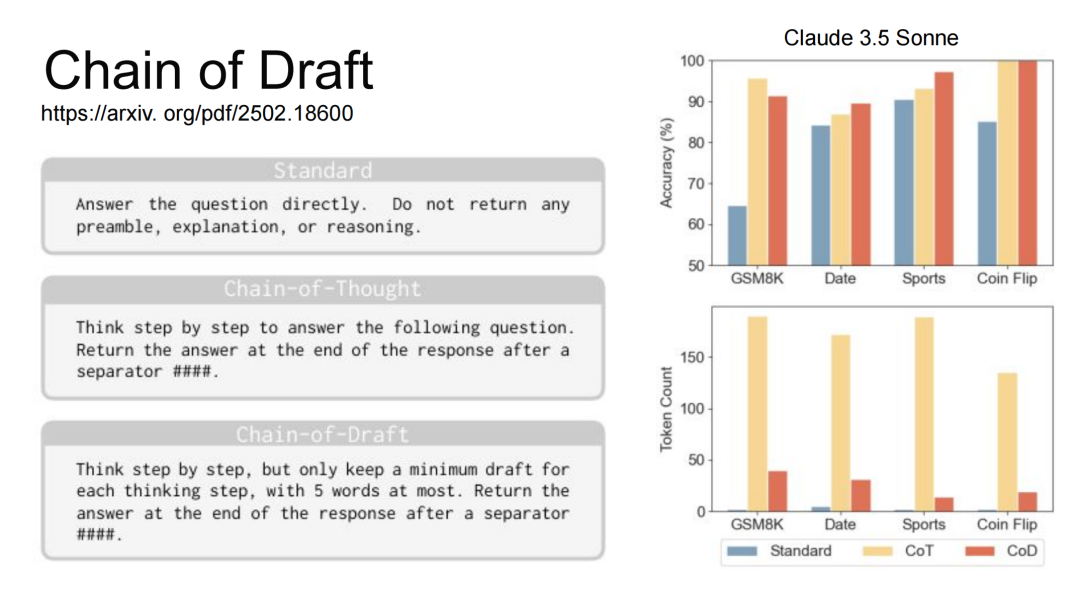 Chain of Draft
https://arxiv. org/pdf/2502.18600

Standard

Answer the question directly. Do not return any preamble, explanation, or reasoning.

Chain-of-Thought

Think step by step to answer the following question. Return the answer at the end of the response after a separator ####.

Chain-of-Draft

Think step by step, but only keep a minimum draft for each thinking step, with 5 words at most. Return the answer at the end of the response after a separator ####.

Claude 3.5 Sonne

Accuracy (%)
100
90
80
70
60
50
GSM8K Date Sports Coin Flip

Token Count
150
100
50
0
GSM8K Date Sports Coin Flip

Standard CoT CoD